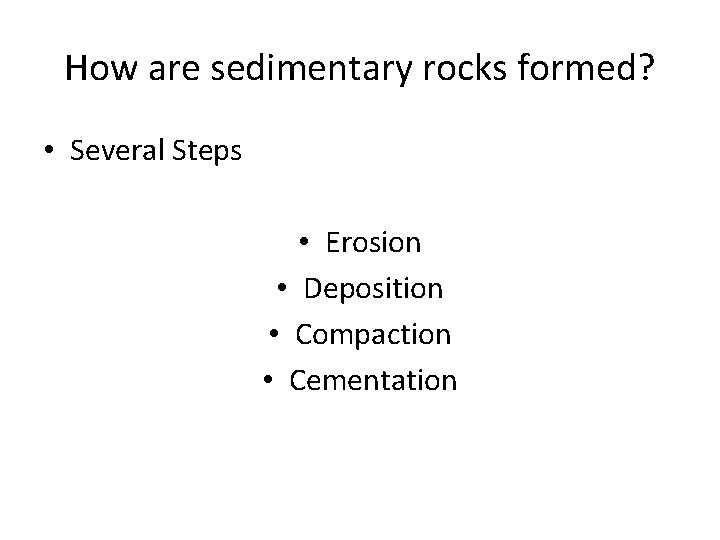 How are sedimentary rocks formed?

• Several Steps

• Erosion
• Deposition
• Compaction
• Cementation